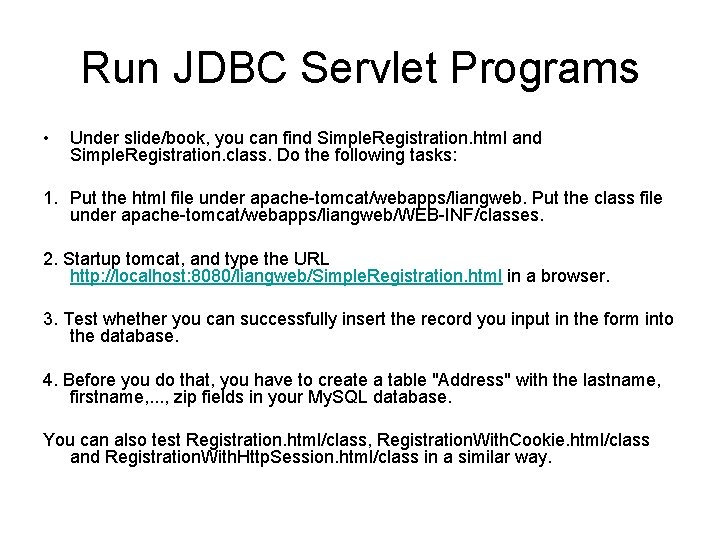 Run JDBC Servlet Programs

• Under slide/book, you can find SimpleRegistration.html and SimpleRegistration.class. Do the following tasks:

1. Put the html file under apache-tomcat/webapps/liangweb. Put the class file under apache-tomcat/webapps/liangweb/WEB-INF/classes.

2. Startup tomcat, and type the URL http://localhost:8080/liangweb/SimpleRegistration.html in a browser.

3. Test whether you can successfully insert the record you input in the form into the database.

4. Before you do that, you have to create a table "Address" with the lastname, firstname,..., zip fields in your MySQL database.

You can also test Registration.html/class, RegistrationWithCookie.html/class and RegistrationWithHttpSession.html/class in a similar way.